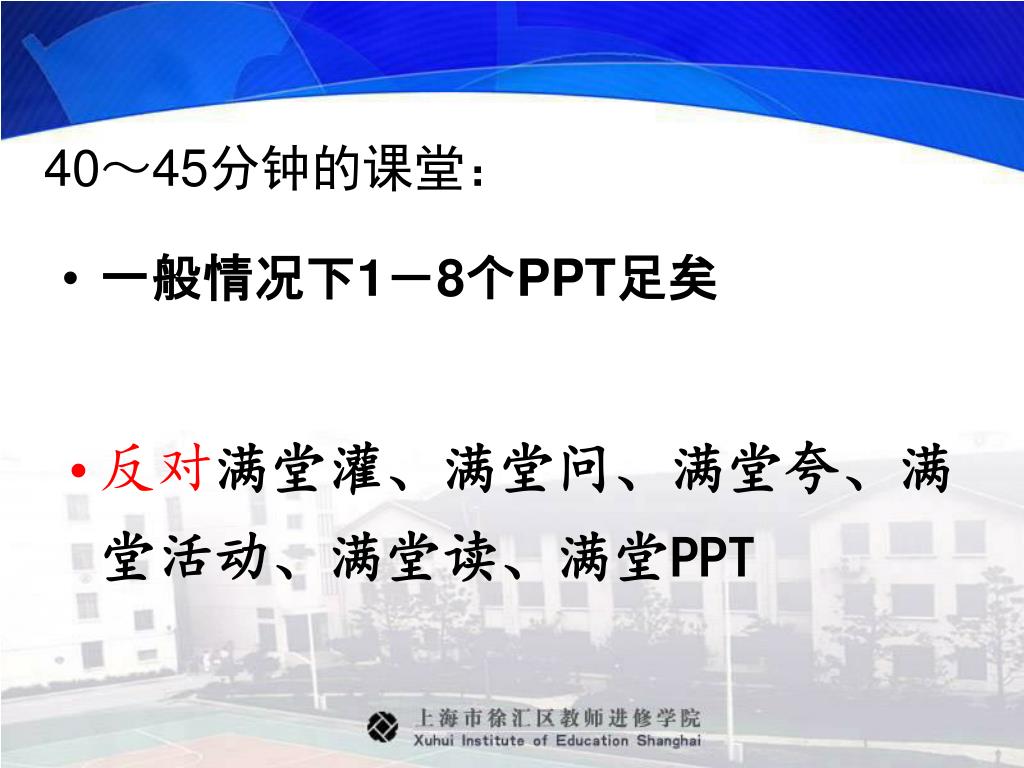 40～45分钟的课堂：

• 一般情况下1－8个PPT足矣

• 反对满堂灌、满堂问、满堂夸、满堂活动、满堂读、满堂PPT

上海市徐汇区教师进修学院
Xuhui Institute of Education Shanghai